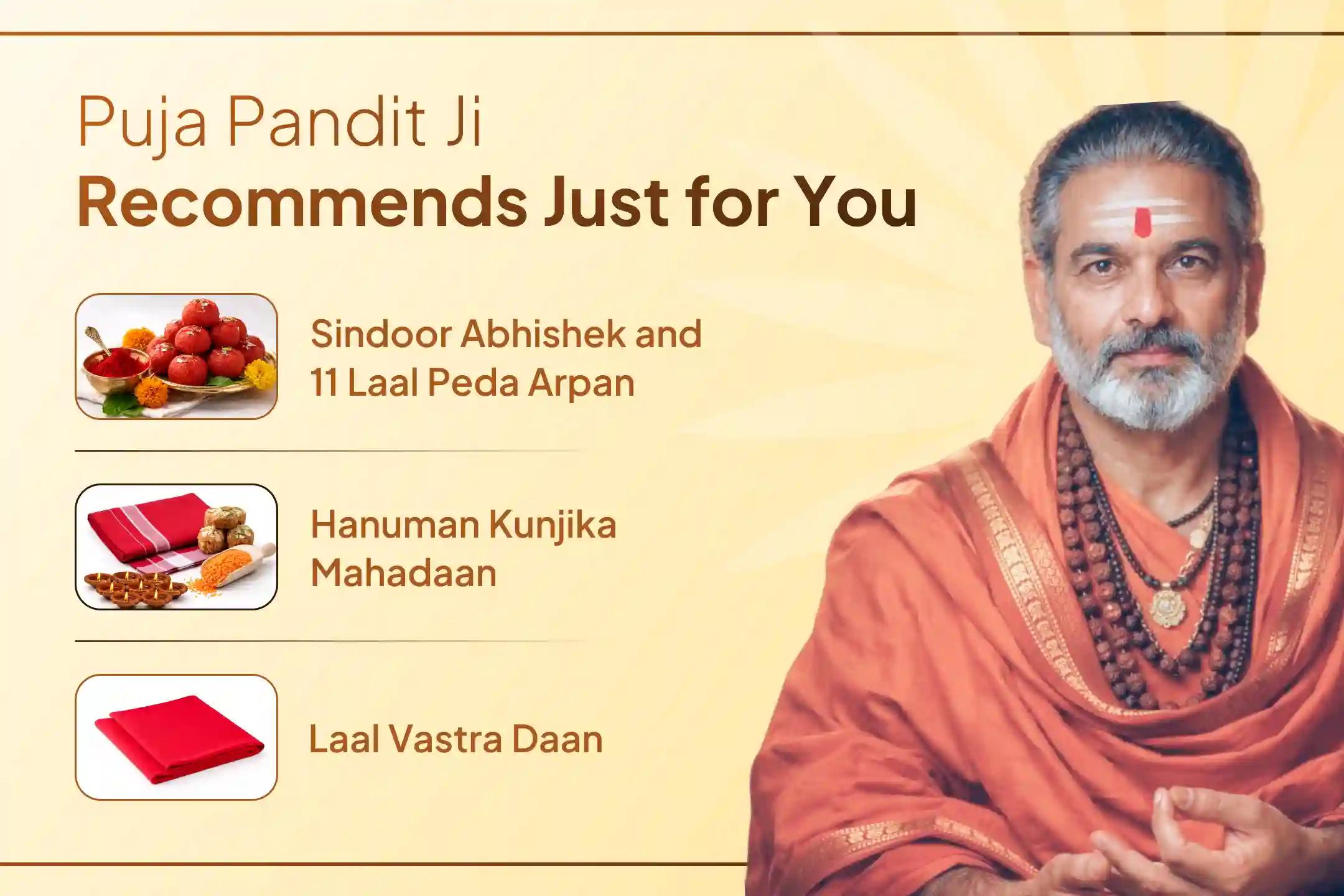 Puja Pandit Ji
Recommends Just for You

Sindoor Abhishek and 11 Laal Peda Arpan

Hanuman Kunjika Mahadaan

Laal Vastra Daan